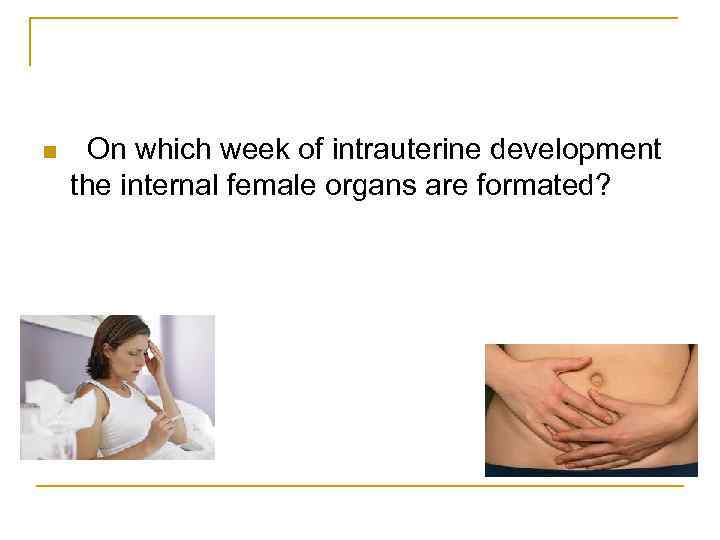 On which week of intrauterine development the internal female organs are formated?